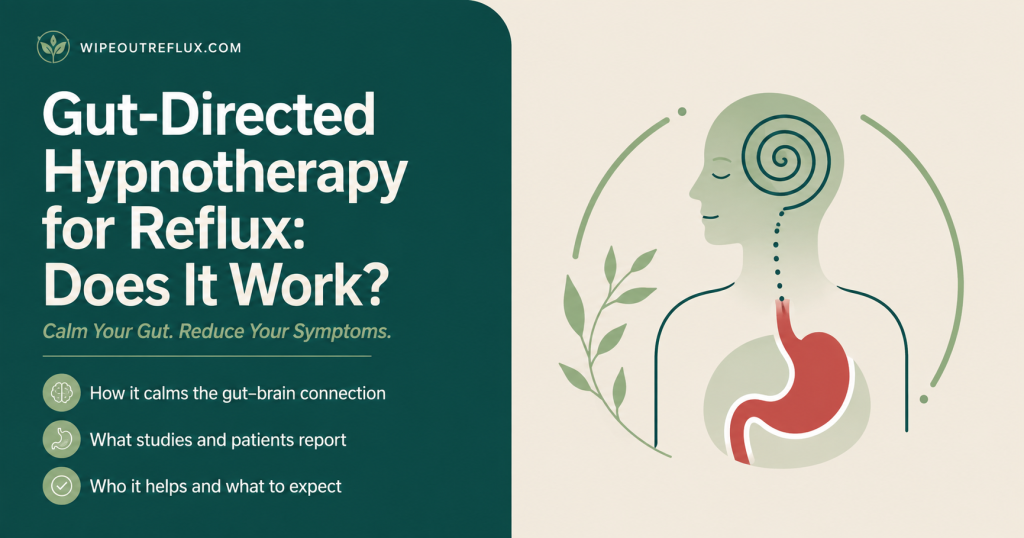 WIPEOUTREFLUX.COM

Gut-Directed Hypnotherapy for Reflux: Does It Work?

Calm Your Gut. Reduce Your Symptoms.

How it calms the gut–brain connection

What studies and patients report

Who it helps and what to expect